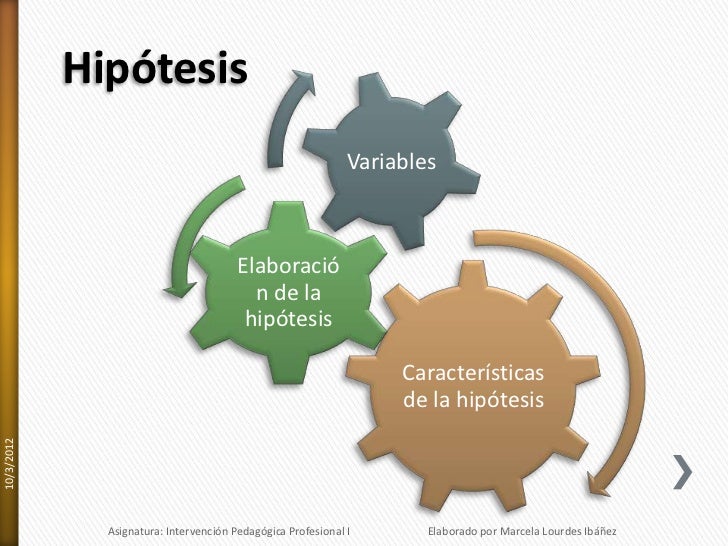 Hipótesis

Variables

Elaboració n de la hipótesis

Características de la hipótesis

10/3/2012

Asignatura: Intervención Pedagógica Profesional I

Elaborado por Marcela Lourdes Ibáñez